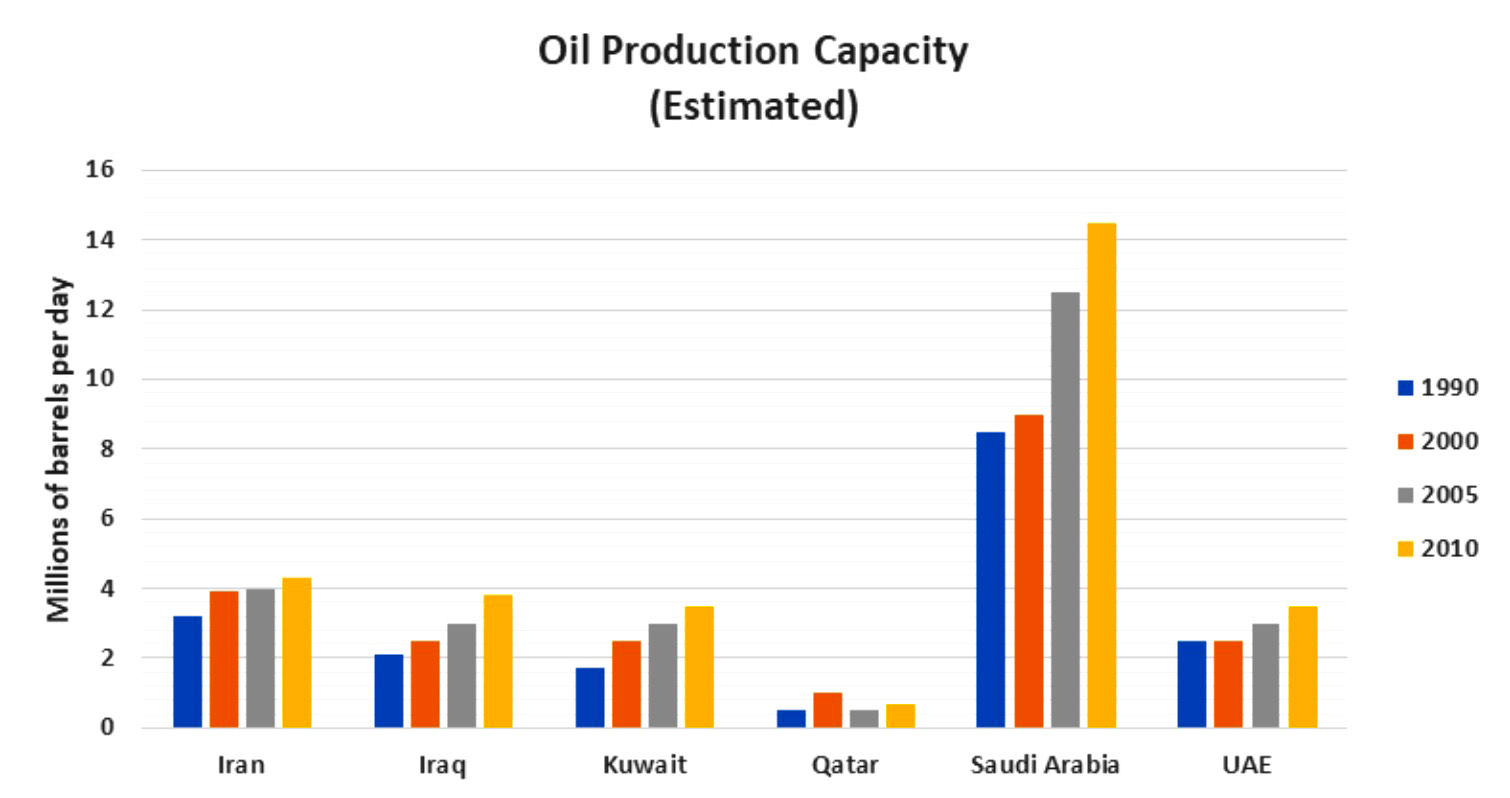 Oil Production Capacity
(Estimated)

Millions of barrels per day

16
14
12
10
8
6
4
2
0

Iran
Iraq
Kuwait
Qatar
Saudi Arabia
UAE

1990
2000
2005
2010